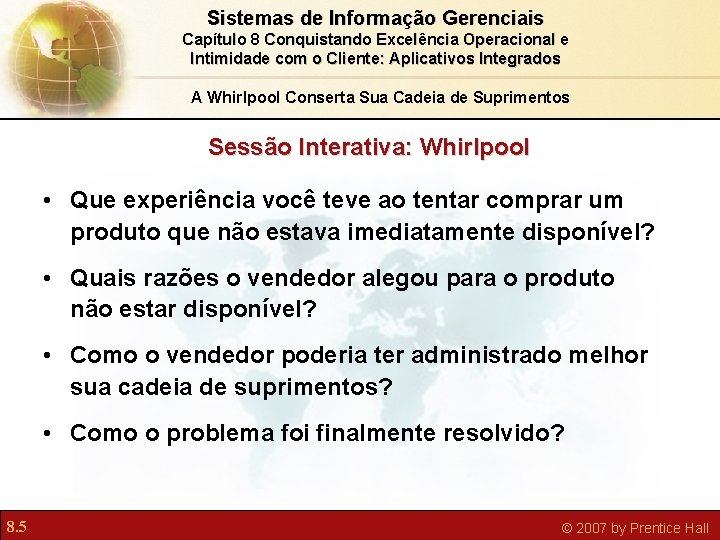 Sistemas de Informação Gerenciais
Capítulo 8 Conquistando Excelência Operacional e Intimidade com o Cliente: Aplicativos Integrados

A Whirlpool Conserta Sua Cadeia de Suprimentos

Sessão Interativa: Whirlpool

• Que experiência você teve ao tentar comprar um produto que não estava imediatamente disponível?

• Quais razões o vendedor alegou para o produto não estar disponível?

• Como o vendedor poderia ter administrado melhor sua cadeia de suprimentos?

• Como o problema foi finalmente resolvido?

8.5

© 2007 by Prentice Hall